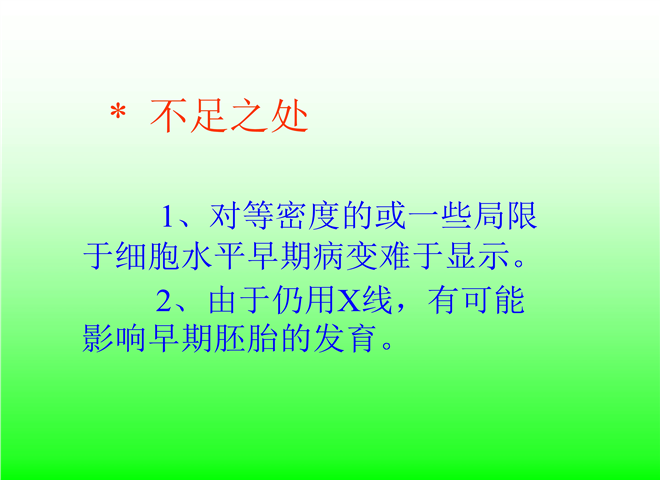 * 不足之处

1、对等密度的或一些局限于细胞水平早期病变难于显示。

2、由于仍用X线，有可能影响早期胚胎的发育。